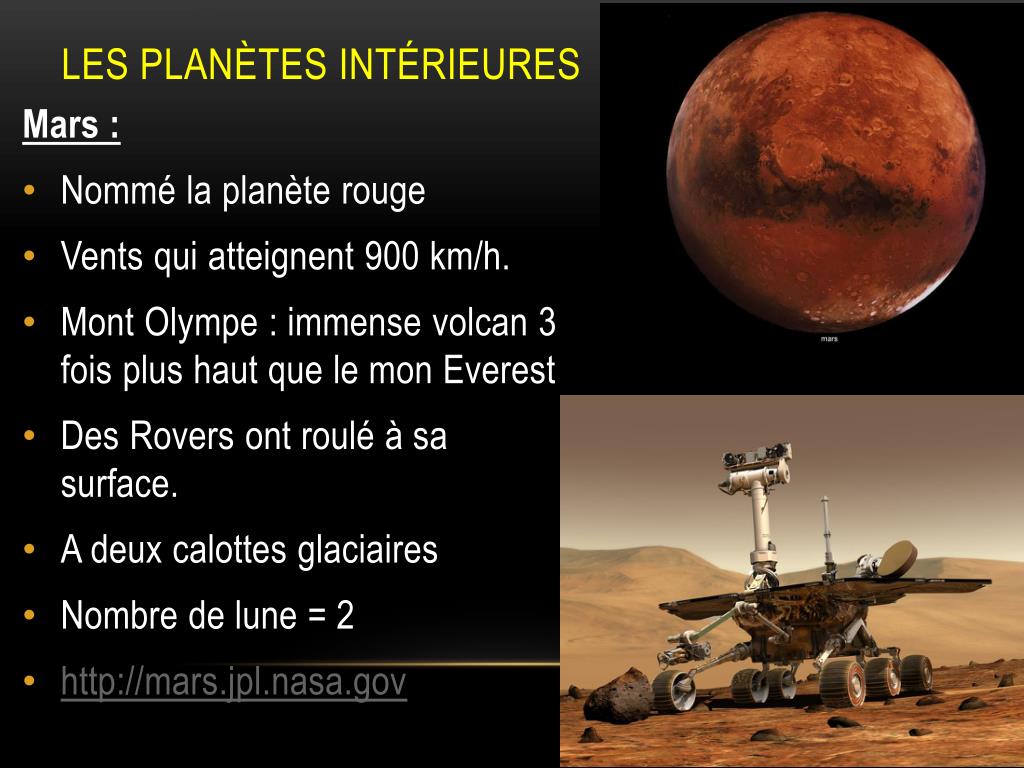 LES PLANÈTES INTÉRIEURES

Mars :

• Nommé la planète rouge
• Vents qui atteignent 900 km/h.
• Mont Olympe : immense volcan 3 fois plus haut que le mon Everest
• Des Rovers ont roulé à sa surface.
• A deux calottes glaciaires
• Nombre de lune = 2
• http://mars.jpl.nasa.gov

mars